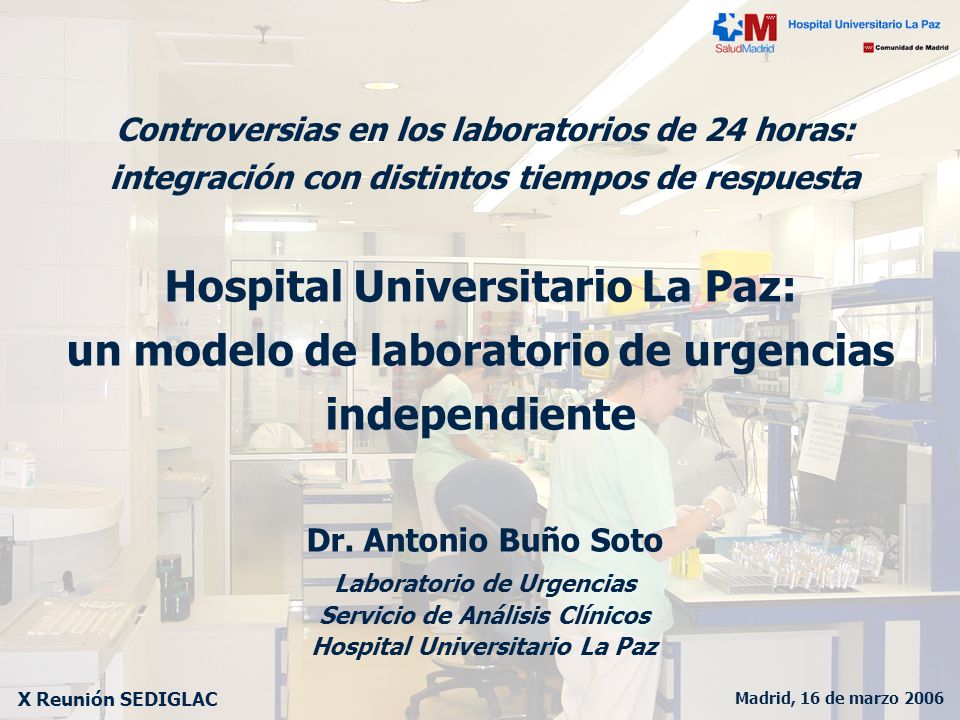 SaludMadrid
Hospital Universitario La Paz
Comunidad de Madrid

Controversias en los laboratorios de 24 horas: integración con distintos tiempos de respuesta

Hospital Universitario La Paz: un modelo de laboratorio de urgencias independiente

Dr. Antonio Buño Soto

Laboratorio de Urgencias
Servicio de Análisis Clínicos
Hospital Universitario La Paz

X Reunión SEDIGLAC

Madrid, 16 de marzo 2006